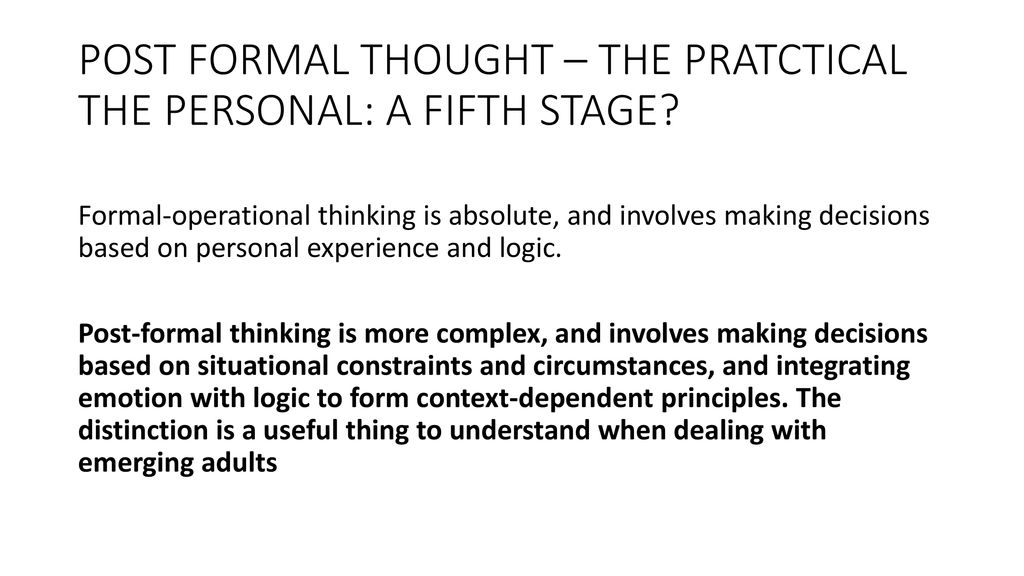 POST FORMAL THOUGHT – THE PRATCTICAL THE PERSONAL: A FIFTH STAGE?

Formal-operational thinking is absolute, and involves making decisions based on personal experience and logic.

Post-formal thinking is more complex, and involves making decisions based on situational constraints and circumstances, and integrating emotion with logic to form context-dependent principles. The distinction is a useful thing to understand when dealing with emerging adults